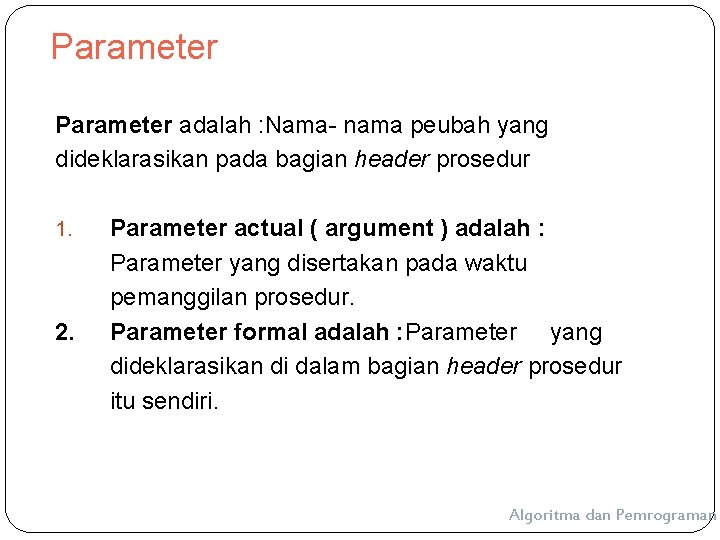 Parameter

Parameter adalah :Nama- nama peubah yang dideklarasikan pada bagian header prosedur

1. Parameter actual ( argument ) adalah : Parameter yang disertakan pada waktu pemanggilan prosedur.
2. Parameter formal adalah :Parameter yang dideklarasikan di dalam bagian header prosedur itu sendiri.

Algoritma dan Pemrograman